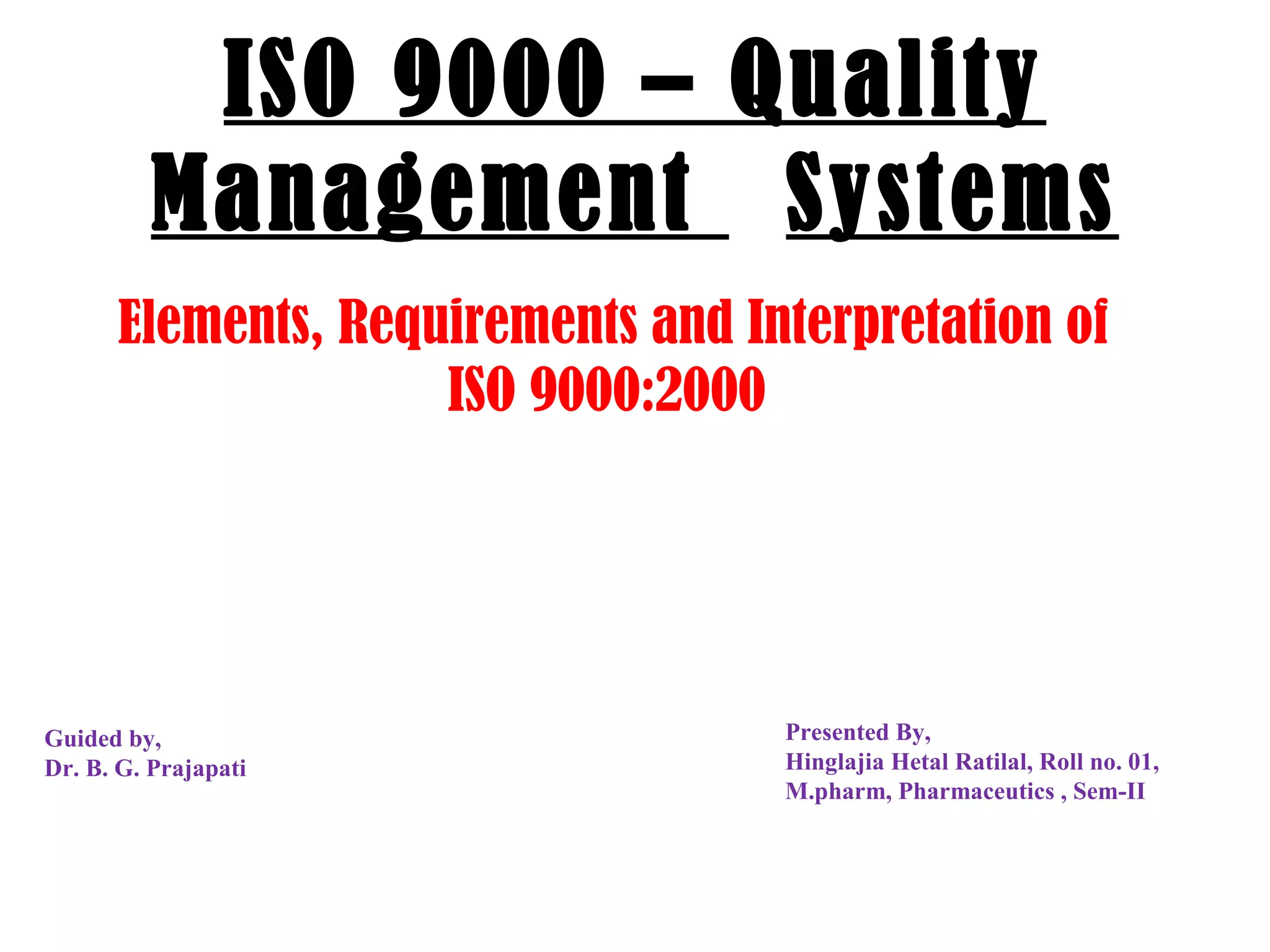 ISO 9000 – Quality Management Systems

Elements, Requirements and Interpretation of ISO 9000:2000

Guided by,
Dr. B. G. Prajapati

Presented By,
Hinglajia Hetal Ratilal, Roll no. 01,
M.pharm, Pharmaceutics , Sem-II